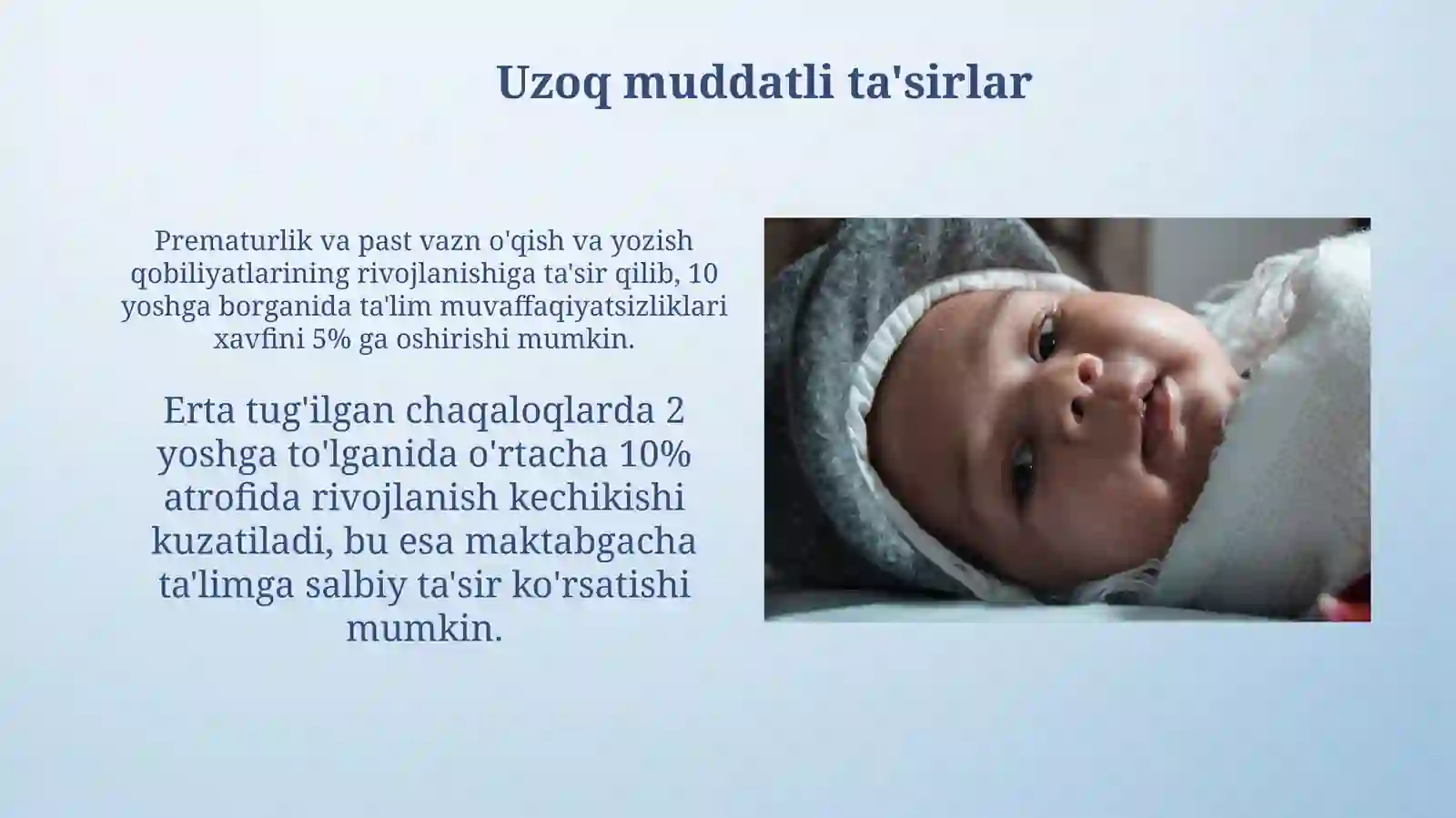 Uzoq muddatli ta'sirlar

Prematurlik va past vazn o'qish va yozish qobiliyatlarining rivojlanishiga ta'sir qilib, 10 yoshga borganida ta'lim muvaffaqiyatsizliklari xavfini 5% ga oshirishi mumkin.

Erta tug'ilgan chaqaloqlarda 2 yoshga to'lganida o'rtacha 10% atrofida rivojlanish kechikishi kuzatiladi, bu esa maktabgacha ta'limga salbiy ta'sir ko'rsatishi mumkin.